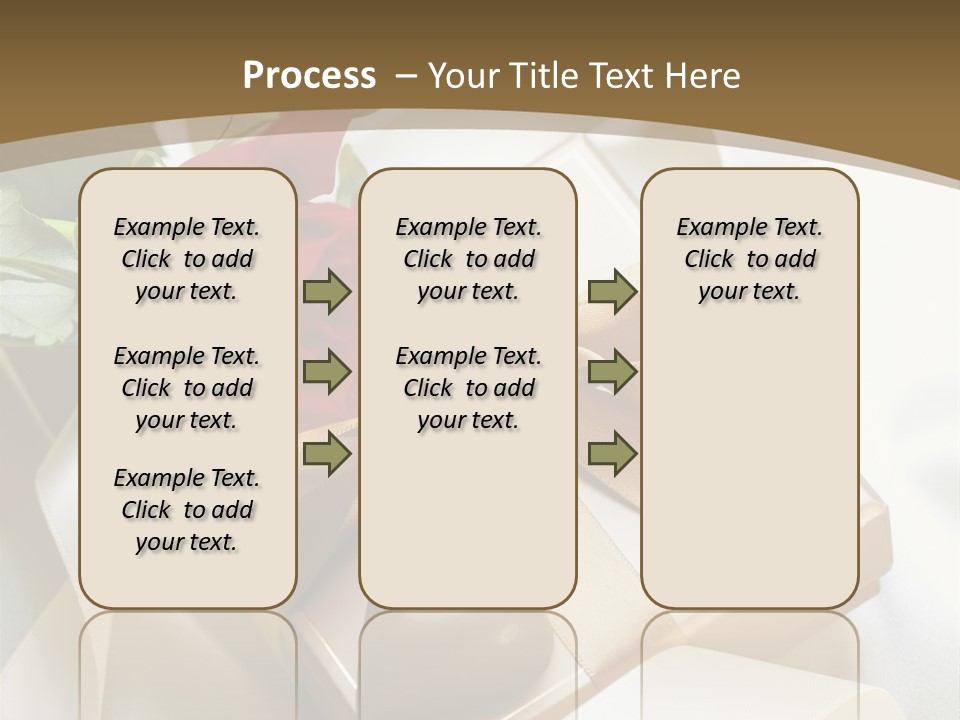 Process – Your Title Text Here

Example Text. Click to add your text.

Example Text. Click to add your text.

Example Text. Click to add your text.

Example Text. Click to add your text.

Example Text. Click to add your text.

Example Text. Click to add your text.